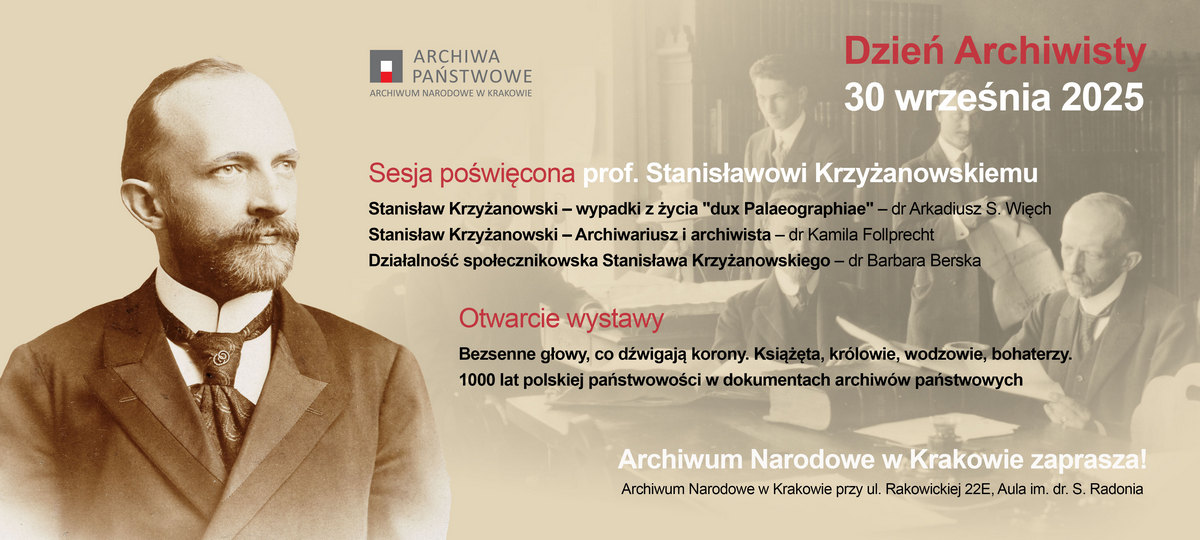 ARCHIWA PAŃSTWOWE
ARCHIWUM NARODOWE W KRAKOWIE

Dzień Archiwisty
30 września 2025

Sesja poświęcona prof. Stanisławowi Krzyżanowskiemu

Stanisław Krzyżanowski – wypadki z życia "dux Palaeographiae" – dr Arkadiusz S. Więch
Stanisław Krzyżanowski – Archiwariusz i archiwista – dr Kamila Follprecht
Działalność społecznikowska Stanisława Krzyżanowskiego – dr Barbara Berska

Otwarcie wystawy

Bezsenne głowy, co dźwigają korony. Książęta, królowie, wodzowie, bohaterzy.
1000 lat polskiej państwowości w dokumentach archiwów państwowych

Archiwum Narodowe w Krakowie zaprasza!
Archiwum Narodowe w Krakowie przy ul. Rakowickiej 22E, Aula im. dr. S. Radonia